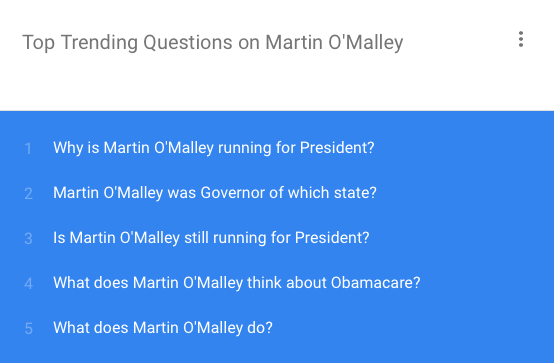 Top Trending Questions on Martin O'Malley

1 Why is Martin O'Malley running for President?

2 Martin O'Malley was Governor of which state?

3 Is Martin O'Malley still running for President?

4 What does Martin O'Malley think about Obamacare?

5 What does Martin O'Malley do?